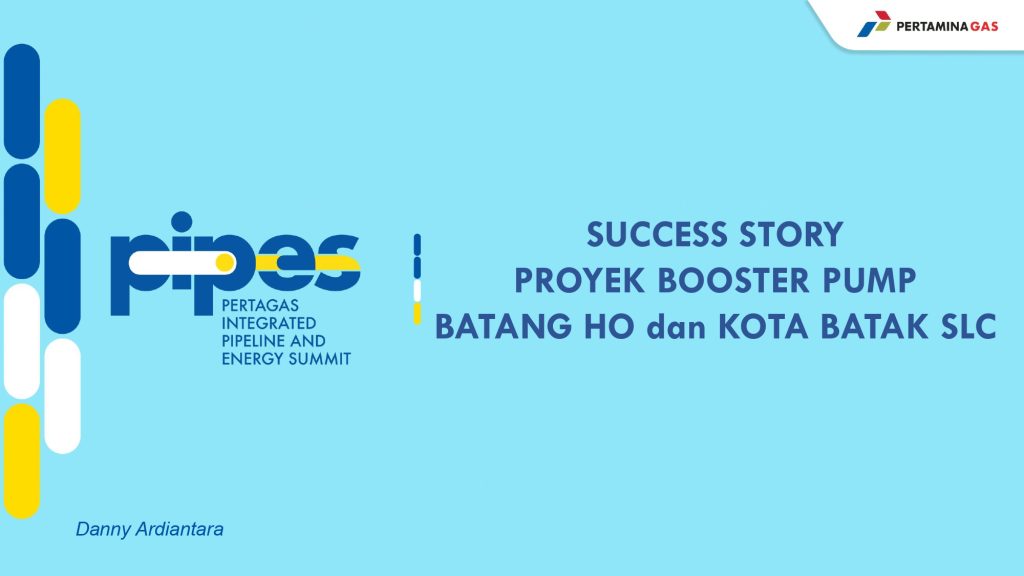 PERTAMINA GAS

pipes
PERTAGAS INTEGRATED PIPELINE AND ENERGY SUMMIT

SUCCESS STORY
PROYEK BOOSTER PUMP
BATANG HO dan KOTA BATAK SLC

Danny Ardiantara